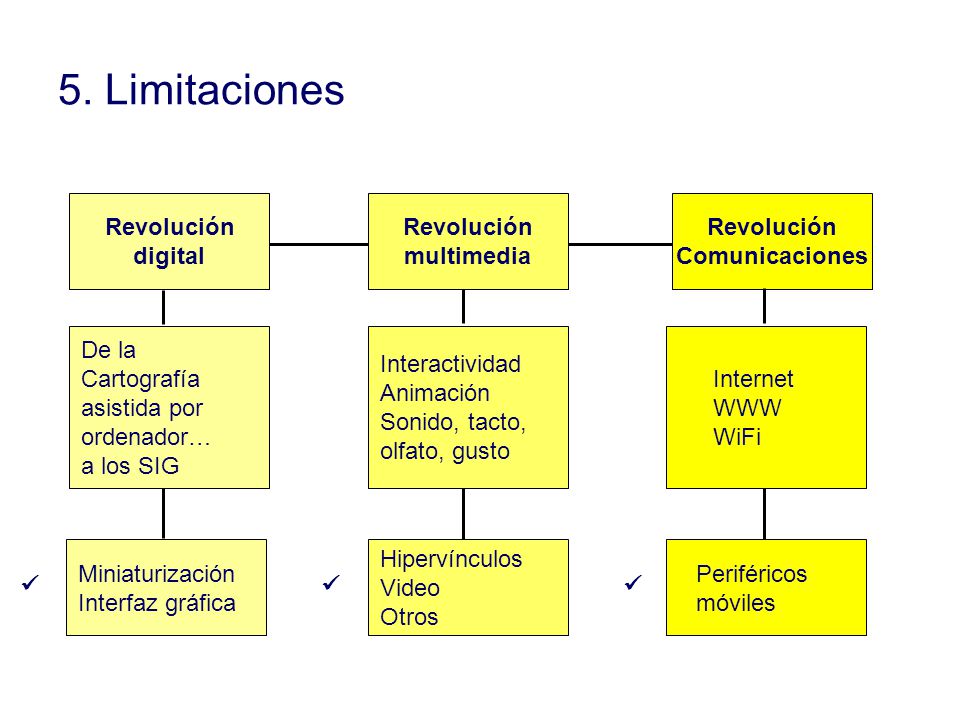 5. Limitaciones

Revolución digital

Revolución multimedia

Revolución Comunicaciones

De la Cartografía asistida por ordenador… a los SIG

Interactividad
Animación
Sonido, tacto, olfato, gusto

Internet
WWW
WiFi

✓ Miniaturización
Interfaz gráfica

✓ Hipervínculos
Video
Otros

✓ Periféricos móviles